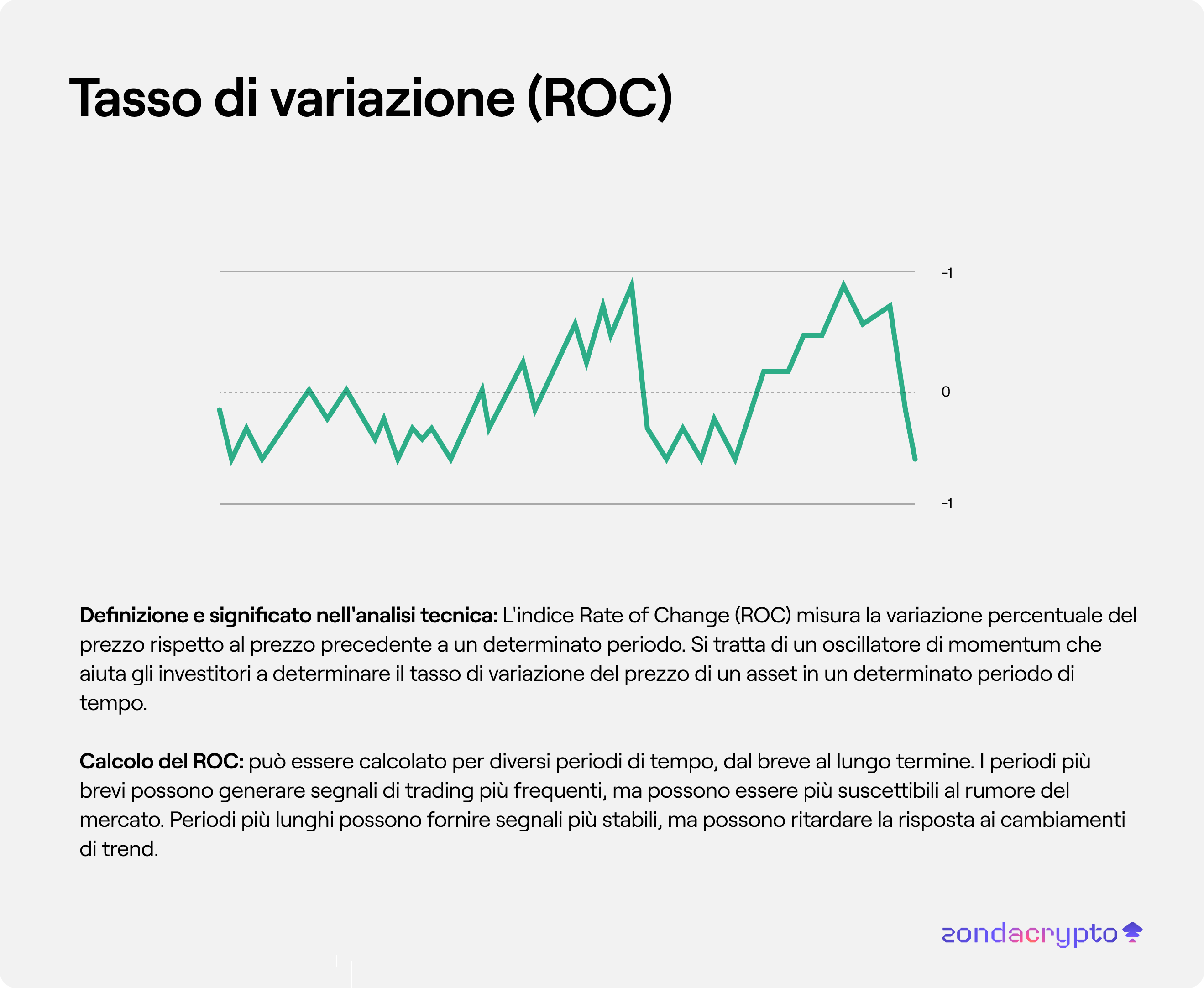 Tasso di variazione (ROC)

-1

0

-1

**Definizione e significato nell'analisi tecnica:** L'indice Rate of Change (ROC) misura la variazione percentuale del prezzo rispetto al prezzo precedente a un determinato periodo. Si tratta di un oscillatore di momentum che aiuta gli investitori a determinare il tasso di variazione del prezzo di un asset in un determinato periodo di tempo.

**Calcolo del ROC:** può essere calcolato per diversi periodi di tempo, dal breve al lungo termine. I periodi più brevi possono generare segnali di trading più frequenti, ma possono essere più suscettibili al rumore del mercato. Periodi più lunghi possono fornire segnali più stabili, ma possono ritardare la risposta ai cambiamenti di trend.

zondacrypto